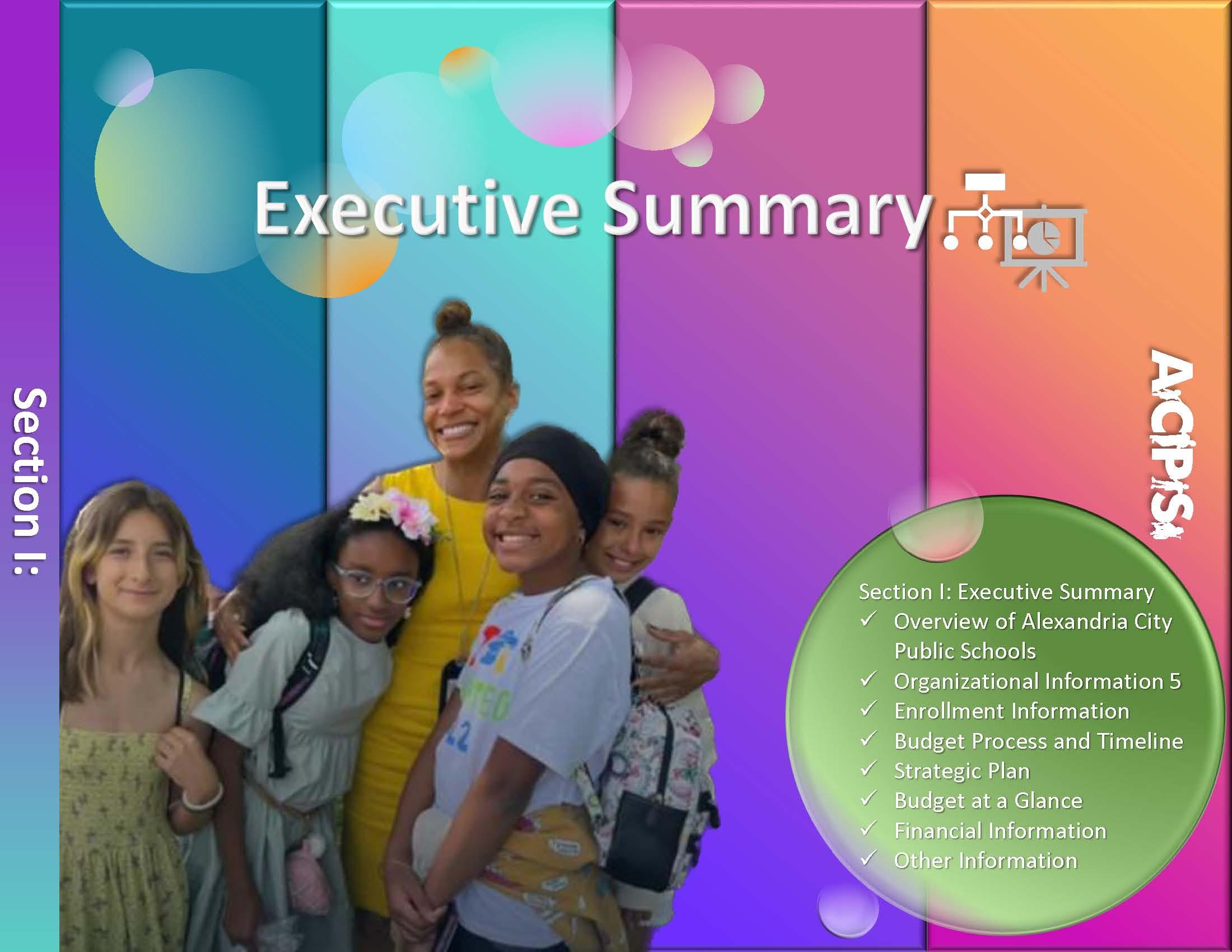 Section I:

Executive Summary

ACPS

Section I: Executive Summary
✓ Overview of Alexandria City Public Schools
✓ Organizational Information 5
✓ Enrollment Information
✓ Budget Process and Timeline
✓ Strategic Plan
✓ Budget at a Glance
✓ Financial Information
✓ Other Information